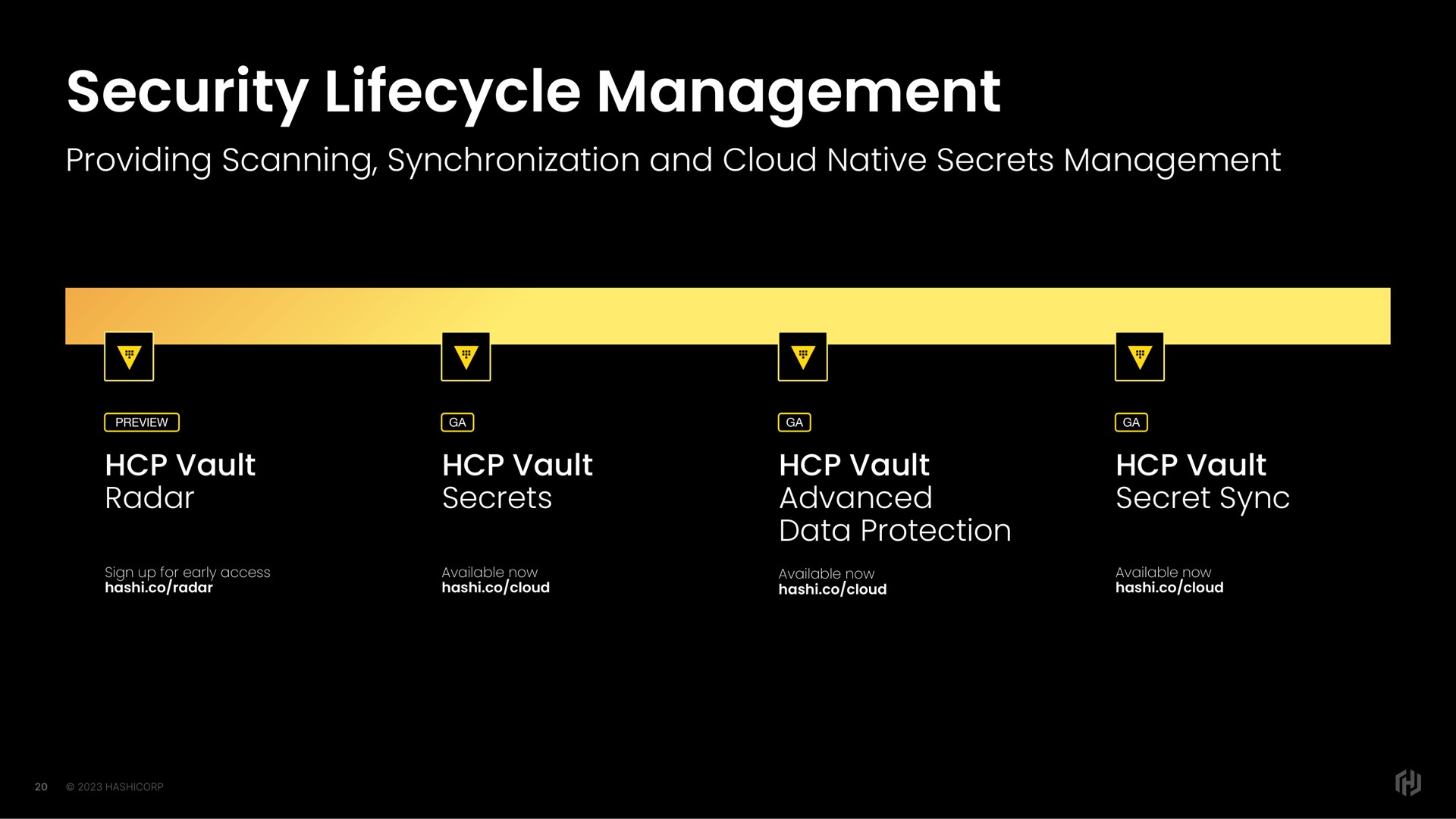 Security Lifecycle Management

Providing Scanning, Synchronization and Cloud Native Secrets Management

PREVIEW

HCP Vault
Radar

Sign up for early access
hashi.co/radar

GA

HCP Vault
Secrets

Available now
hashi.co/cloud

GA

HCP Vault
Advanced
Data Protection

Available now
hashi.co/cloud

GA

HCP Vault
Secret Sync

Available now
hashi.co/cloud

20 © 2023 HASHICORP